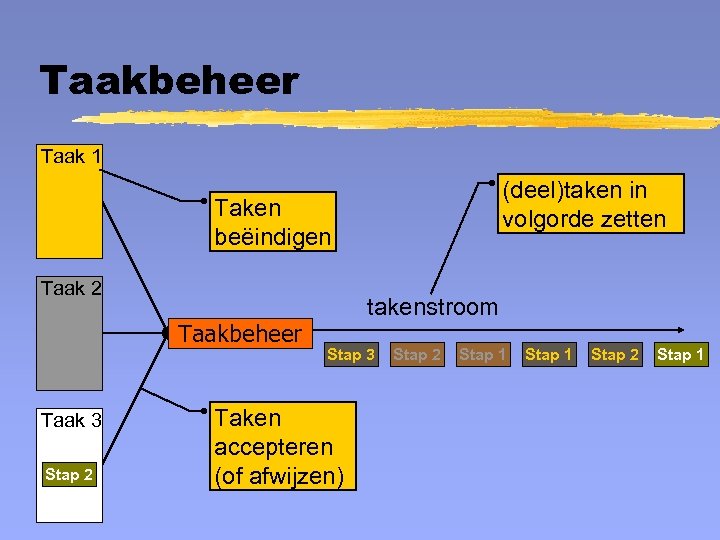 Taakbeheer

Taak 1

Taken beëindigen

(deel)taken in volgorde zetten

Taak 2

takenstroom

Taakbeheer

Stap 3 Stap 2 Stap 1 Stap 1 Stap 2 Stap 1

Taak 3

Stap 2

Taken accepteren (of afwijzen)